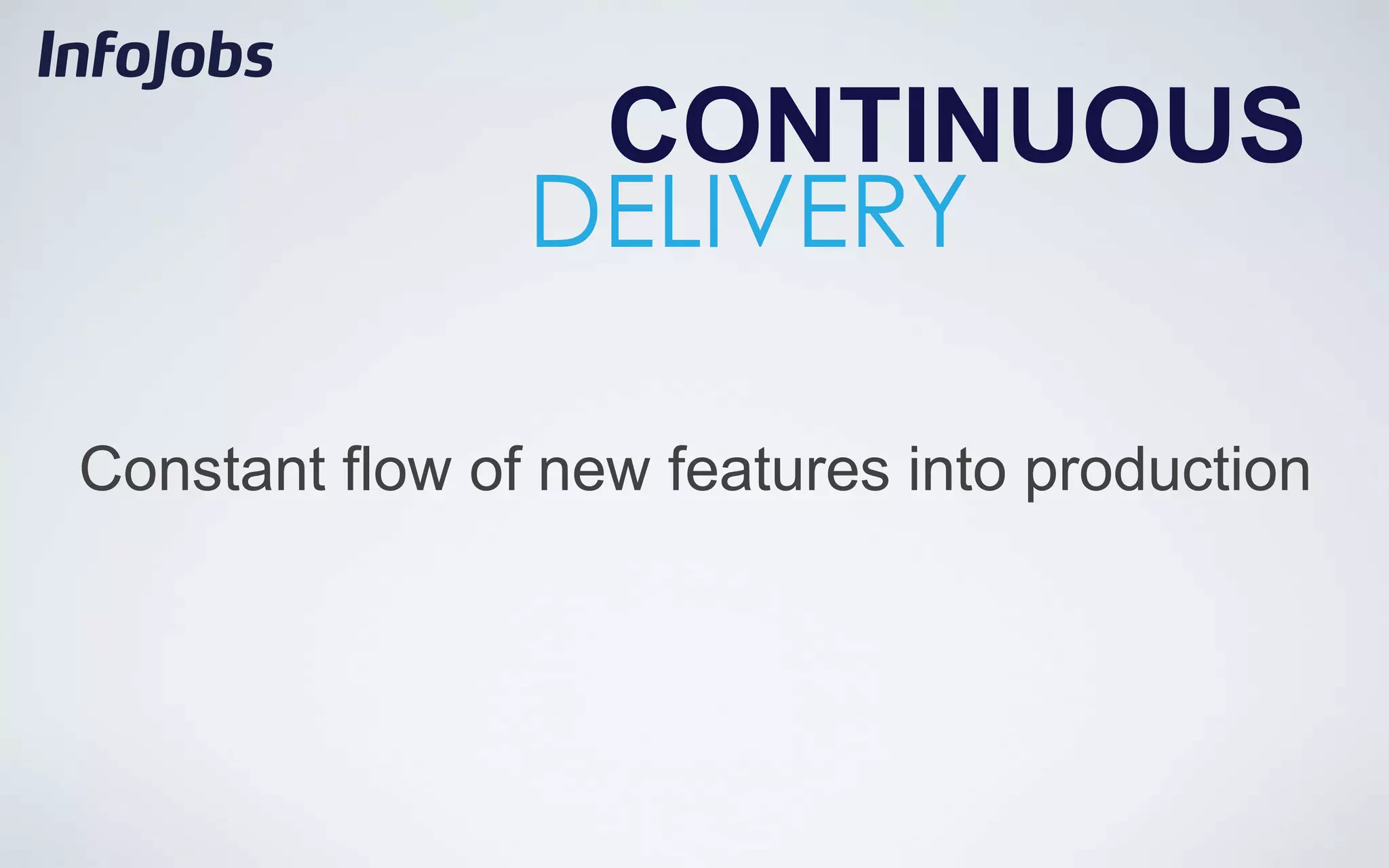 InfoJobs

CONTINUOUS
DELIVERY

Constant flow of new features into production